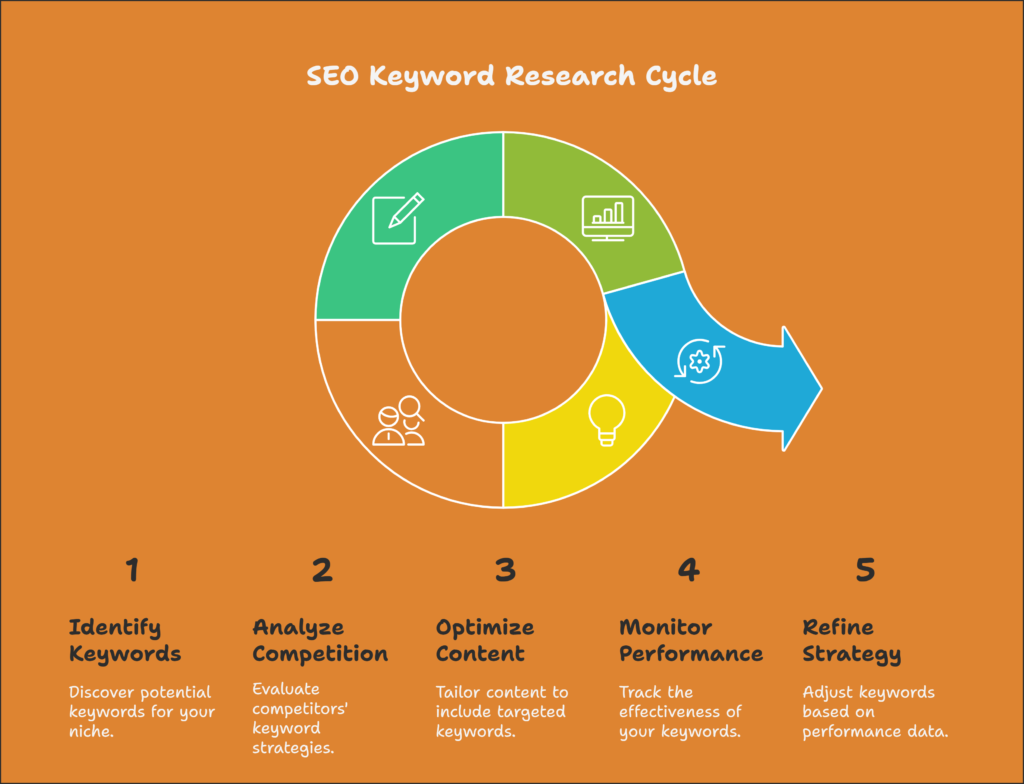 SEO Keyword Research Cycle

1

Identify Keywords

Discover potential keywords for your niche.

2

Analyze Competition

Evaluate competitors' keyword strategies.

3

Optimize Content

Tailor content to include targeted keywords.

4

Monitor Performance

Track the effectiveness of your keywords.

5

Refine Strategy

Adjust keywords based on performance data.